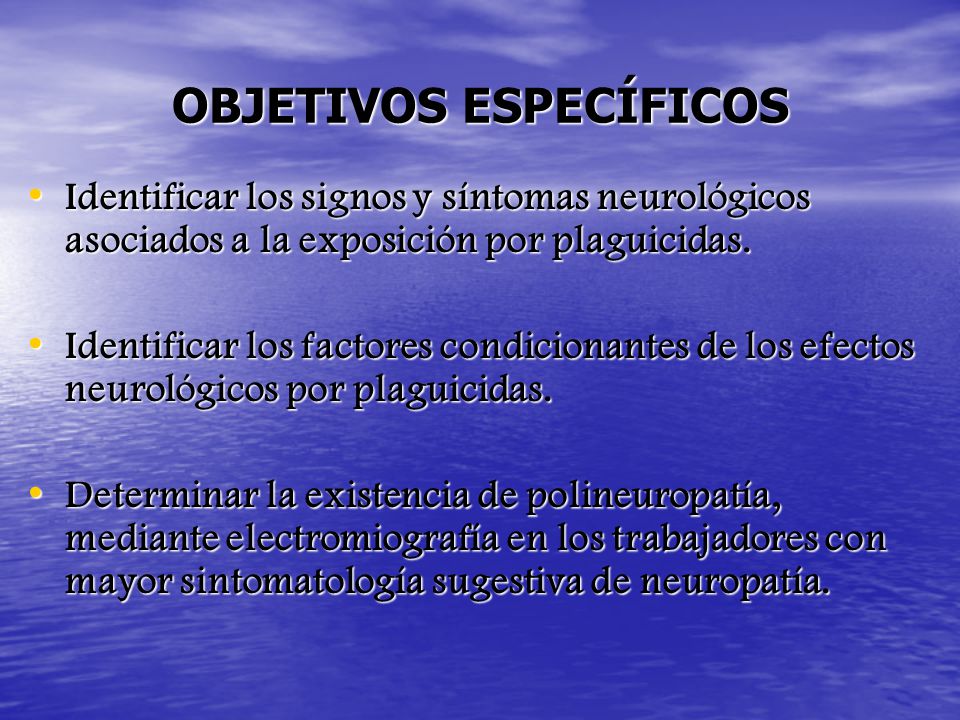 OBJETIVOS ESPECÍFICOS

• Identificar los signos y síntomas neurológicos asociados a la exposición por plaguicidas.

• Identificar los factores condicionantes de los efectos neurológicos por plaguicidas.

• Determinar la existencia de polineuropatía, mediante electromiografía en los trabajadores con mayor sintomatología sugestiva de neuropatía.